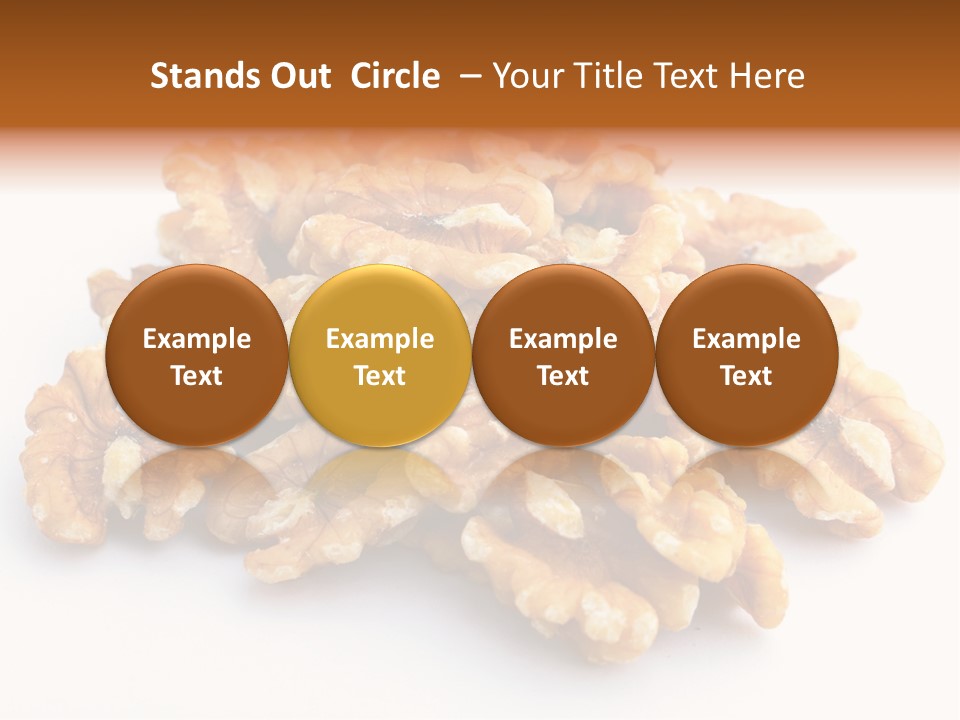 Stands Out Circle – Your Title Text Here

Example Text

Example Text

Example Text

Example Text